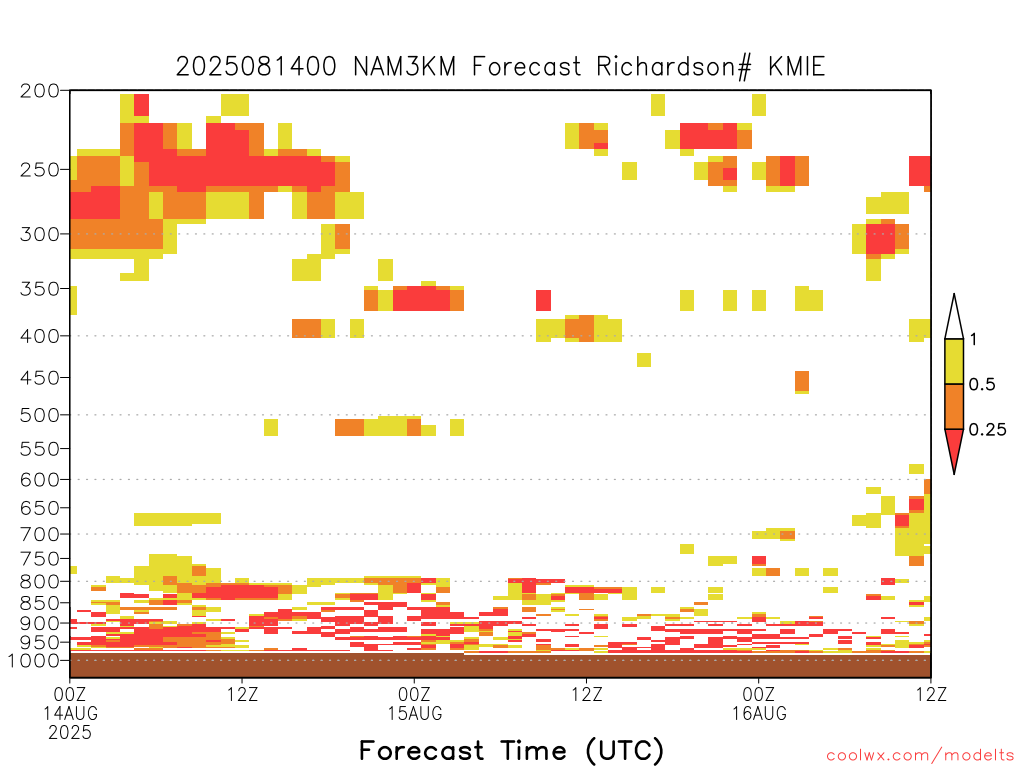 2025081400 NAM3KM Forecast Richardson# KMIE

200
250
300
350
400
450
500
550
600
650
700
750
800
850
900
950
1000

1
0.5
0.25

00Z
14AUG
2025
12Z
00Z
15AUG
12Z
00Z
16AUG
12Z

Forecast Time (UTC)

coolwx.com/modelts